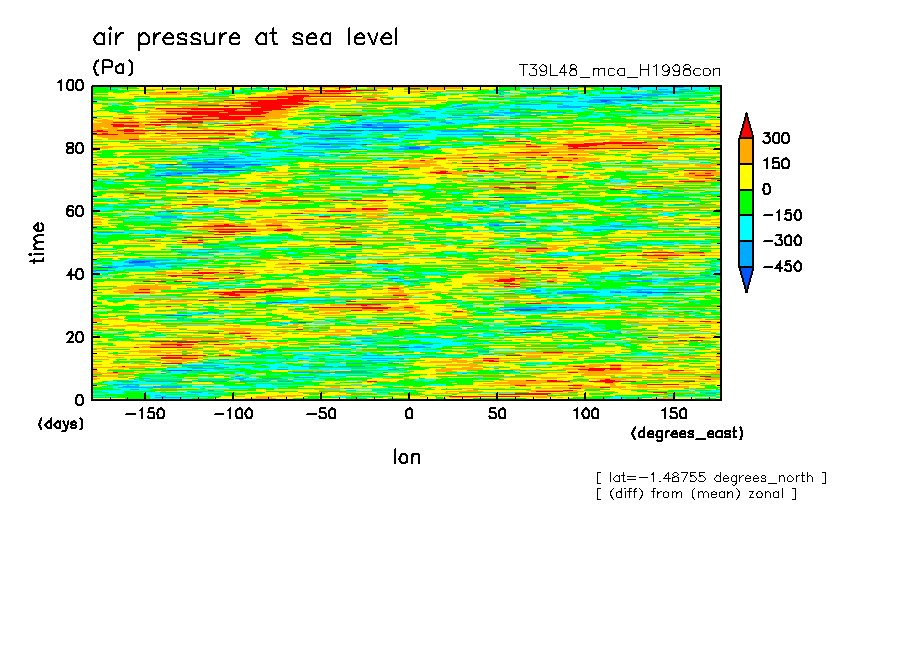 air pressure at sea level

(Pa)

T39L48_mca_H1998con

100

80

60

40

20

0

time

(days)

−150

−100

−50

0

50

100

150

(degrees_east)

lon

300

150

0

−150

−300

−450

[ lat=−1.48755 degrees_north ]
[ (diff) from (mean) zonal ]